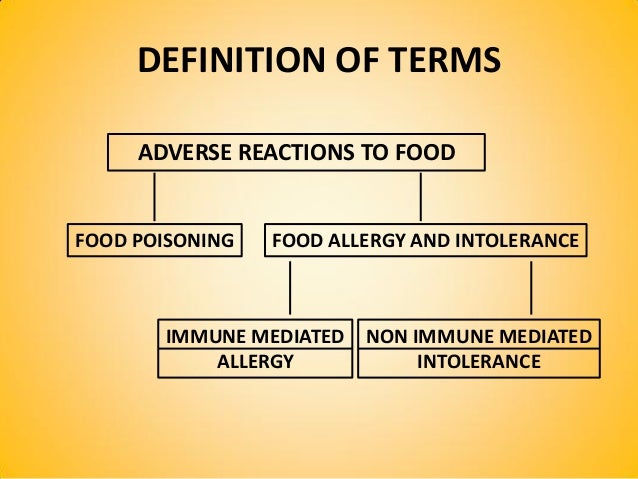 DEFINITION OF TERMS

ADVERSE REACTIONS TO FOOD

FOOD POISONING

FOOD ALLERGY AND INTOLERANCE

IMMUNE MEDIATED

ALLERGY

NON IMMUNE MEDIATED

INTOLERANCE